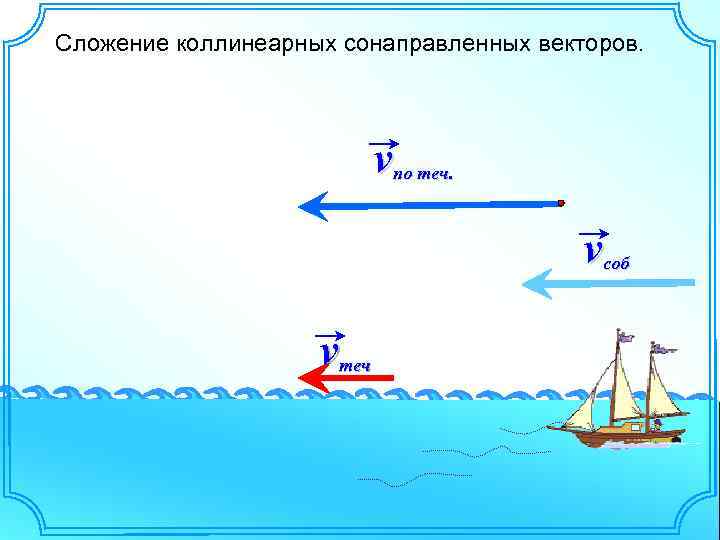 Сложение коллинеарных сонаправленных векторов.

$\vec{v}_{по\ теч.}$

$\vec{v}_{соб}$

$\vec{v}_{теч}$